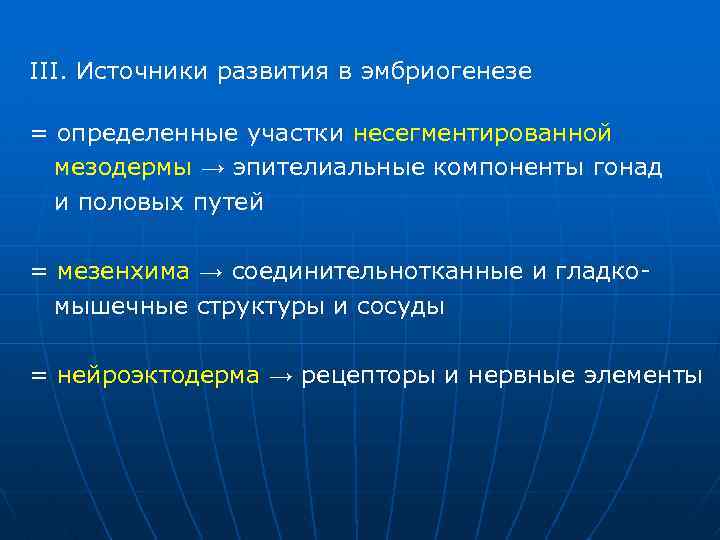 III. Источники развития в эмбриогенезе

= определенные участки несегментированной мезодермы → эпителиальные компоненты гонад и половых путей

= мезенхима → соединительнотканные и гладкомышечные структуры и сосуды

= нейроэктодерма → рецепторы и нервные элементы